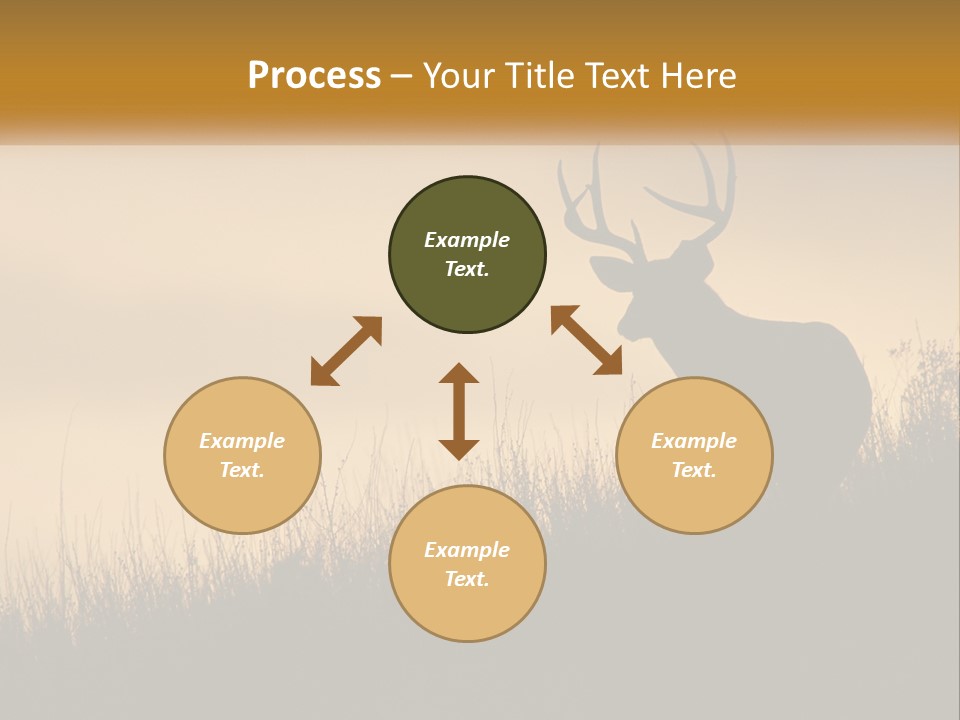 Process – Your Title Text Here

Example Text.

Example Text.

Example Text.

Example Text.